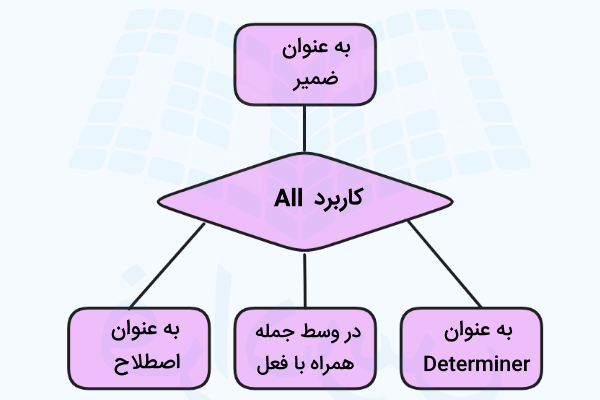 به عنوان ضمیر

کاربرد All

به عنوان Determiner

در وسط جمله همراه با فعل

به عنوان اصطلاح